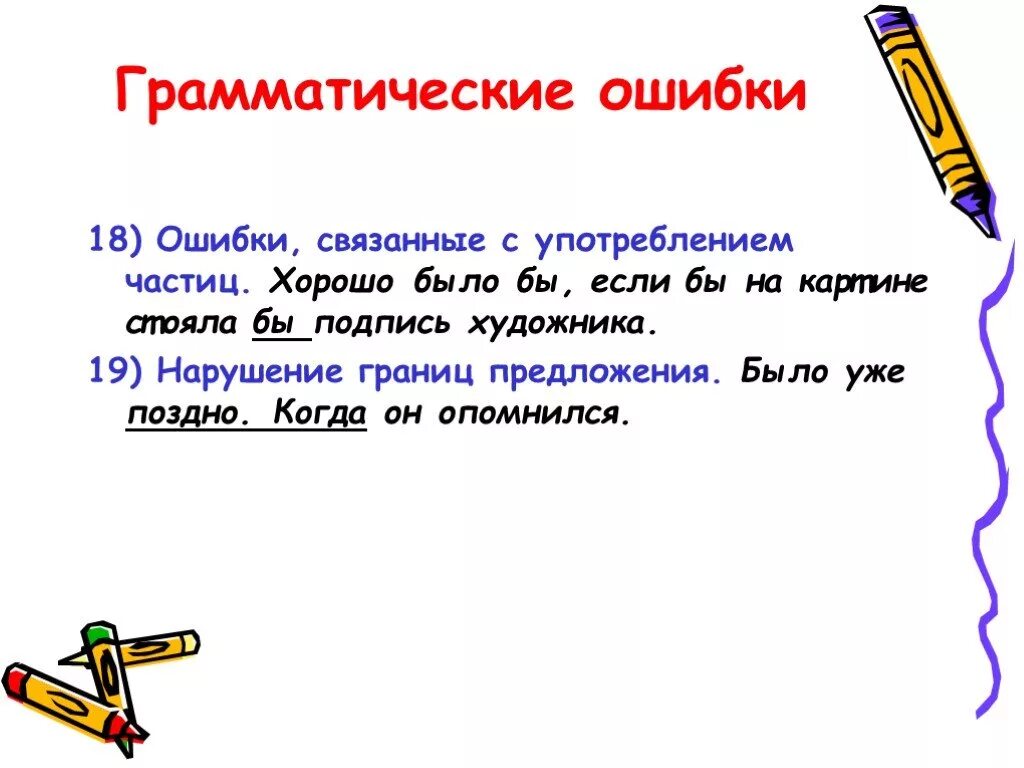 Грамматические ошибки

18) Ошибки, связанные с употреблением частиц. Хорошо было бы, если бы на картине стояла бы подпись художника.

19) Нарушение границ предложения. Было уже поздно. Когда он опомнился.